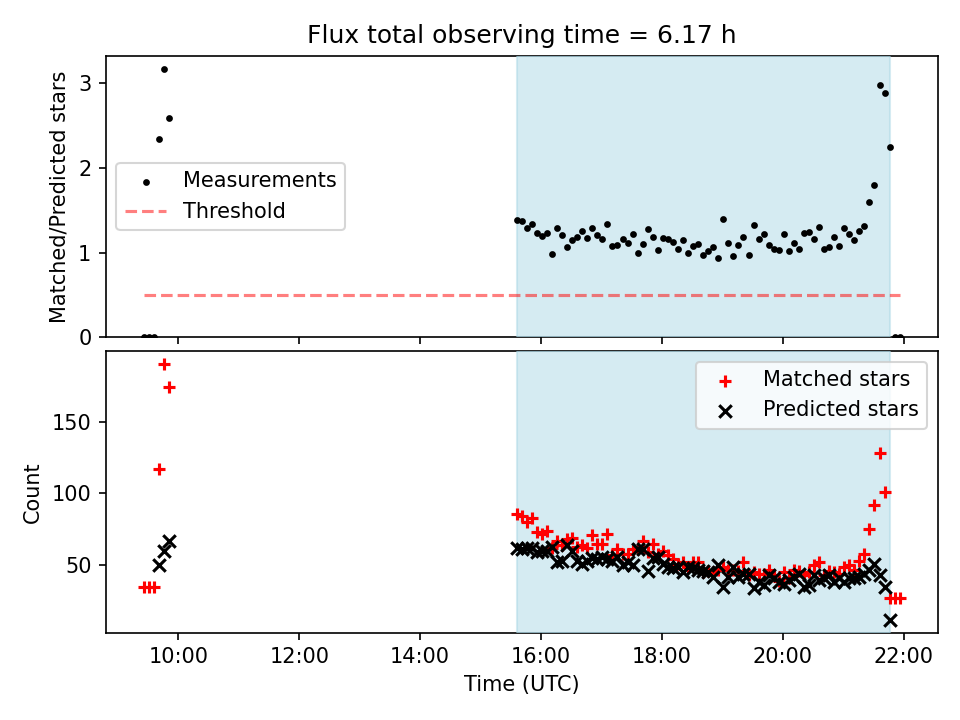 Flux total observing time = 6.17 h

Matched/Predicted stars

3
2
1
0

Measurements
Threshold

Count

150
100
50

Matched stars
Predicted stars

10:00
12:00
14:00
16:00
18:00
20:00
22:00

Time (UTC)